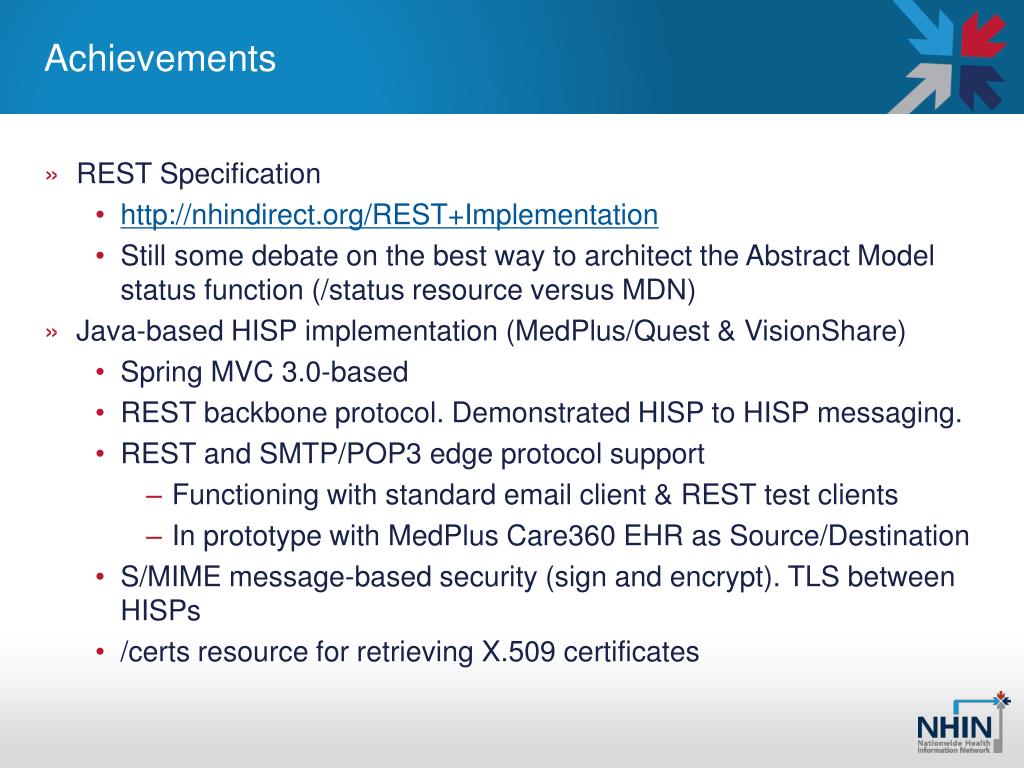 Achievements

» REST Specification
• http://nhindirect.org/REST+Implementation
• Still some debate on the best way to architect the Abstract Model status function (/status resource versus MDN)

» Java-based HISP implementation (MedPlus/Quest & VisionShare)
• Spring MVC 3.0-based
• REST backbone protocol. Demonstrated HISP to HISP messaging.
• REST and SMTP/POP3 edge protocol support
– Functioning with standard email client & REST test clients
– In prototype with MedPlus Care360 EHR as Source/Destination
• S/MIME message-based security (sign and encrypt). TLS between HISPs
• /certs resource for retrieving X.509 certificates

NHIN
Nationwide Health Information Network